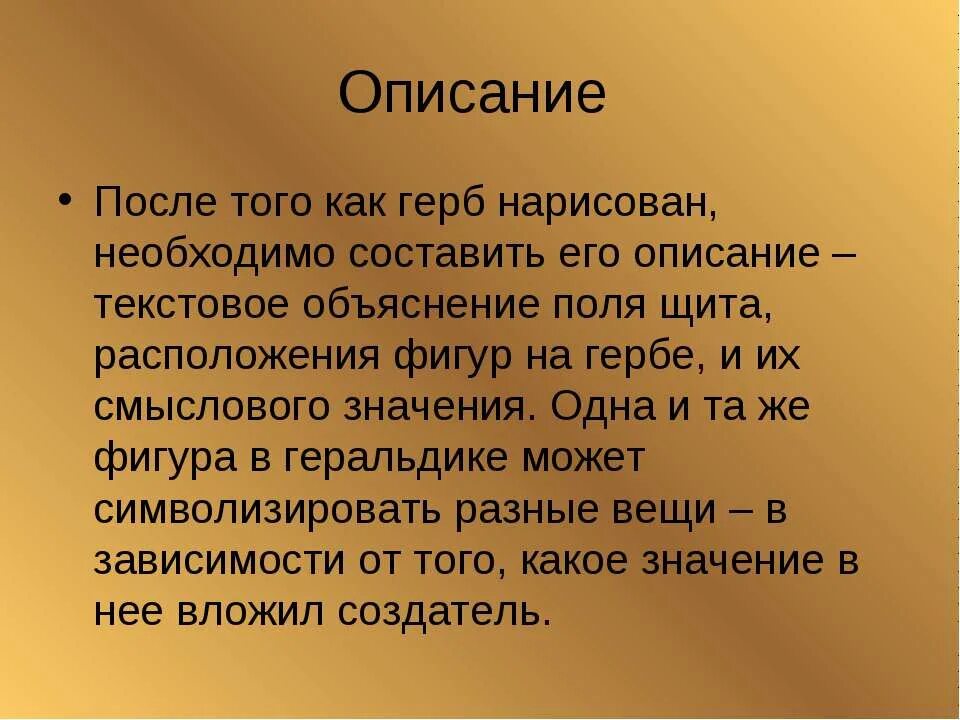 Описание

• После того как герб нарисован, необходимо составить его описание – текстовое объяснение поля щита, расположения фигур на гербе, и их смыслового значения. Одна и та же фигура в геральдике может символизировать разные вещи – в зависимости от того, какое значение в нее вложил создатель.